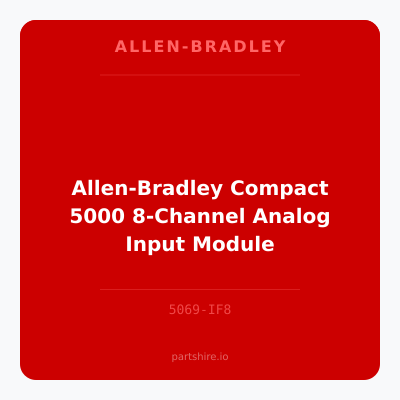 ALLEN-BRADLEY

Allen-Bradley Compact 5000 8-Channel Analog Input Module

5069-IF8

partshire.io